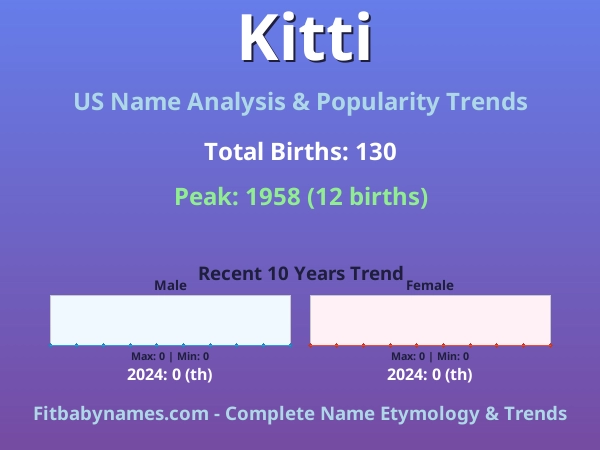 Kitti

US Name Analysis & Popularity Trends

Total Births: 130

Peak: 1958 (12 births)

Recent 10 Years Trend

Male

Max: 0 | Min: 0

2024: 0 (th)

Female

Max: 0 | Min: 0

2024: 0 (th)

Fitbabynames.com - Complete Name Etymology & Trends